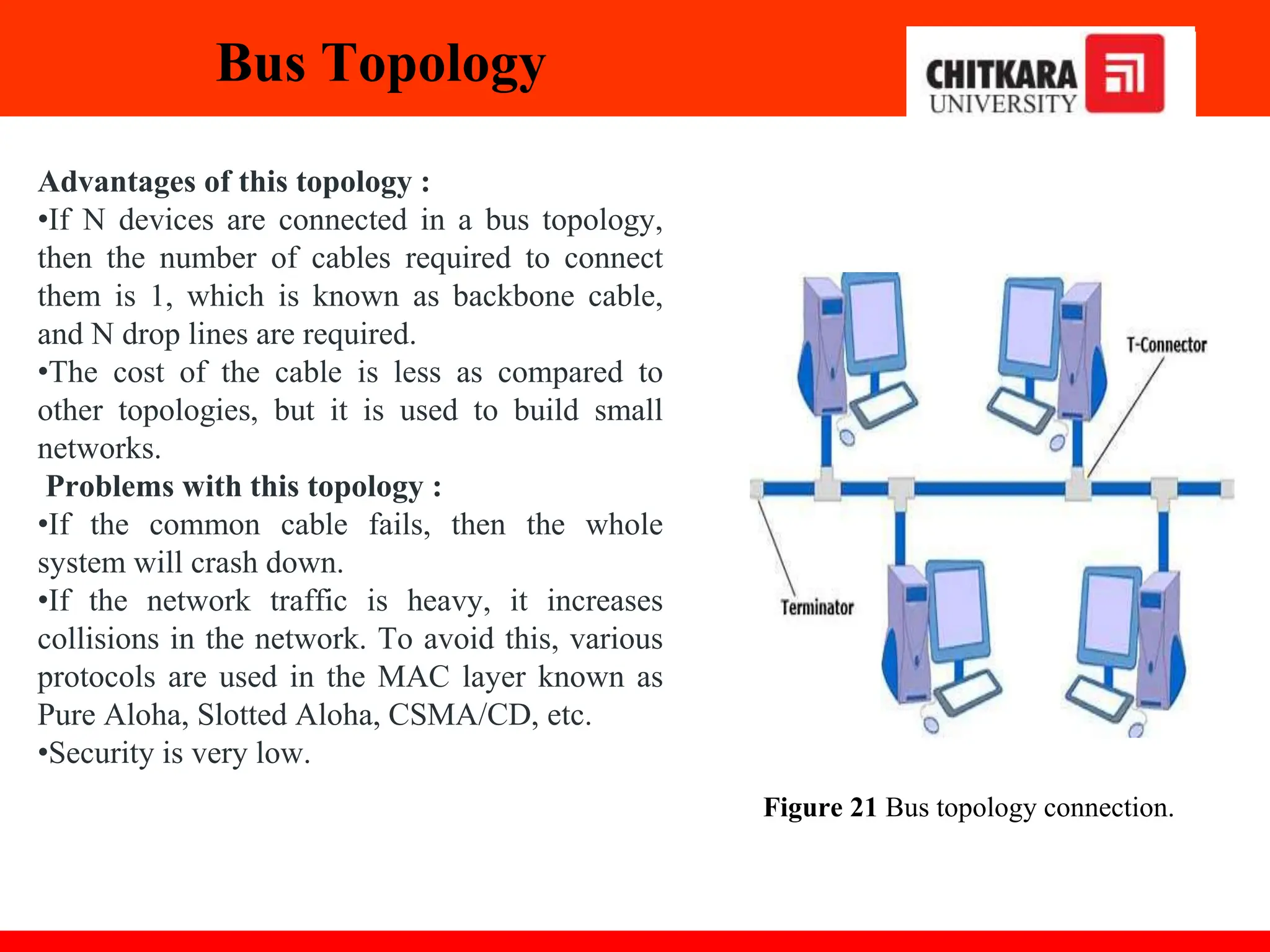 Bus Topology

CHITKARA UNIVERSITY

Advantages of this topology :
•If N devices are connected in a bus topology, then the number of cables required to connect them is 1, which is known as backbone cable, and N drop lines are required.
•The cost of the cable is less as compared to other topologies, but it is used to build small networks.
Problems with this topology :
•If the common cable fails, then the whole system will crash down.
•If the network traffic is heavy, it increases collisions in the network. To avoid this, various protocols are used in the MAC layer known as Pure Aloha, Slotted Aloha, CSMA/CD, etc.
•Security is very low.

T-Connector

Terminator

Figure 21 Bus topology connection.